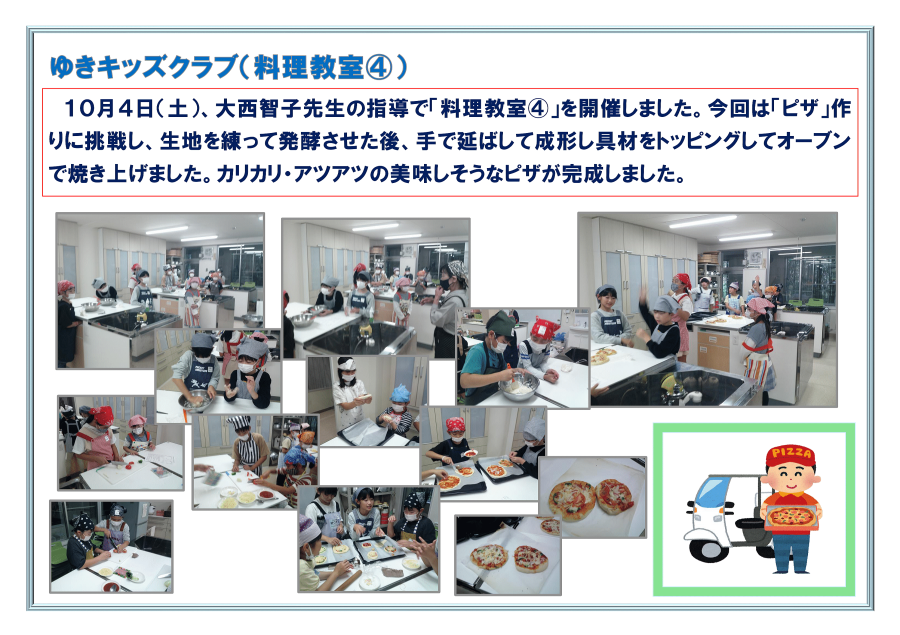 ゆきキッズクラブ（料理教室④）

10月4日（土）、大西智子先生の指導で「料理教室④」を開催しました。今回は「ピザ」作りに挑戦し、生地を練って発酵させた後、手で延ばして成形し具材をトッピングしてオーブンで焼き上げました。カリカリ・アツアツの美味しそうなピザが完成しました。

PIZZA